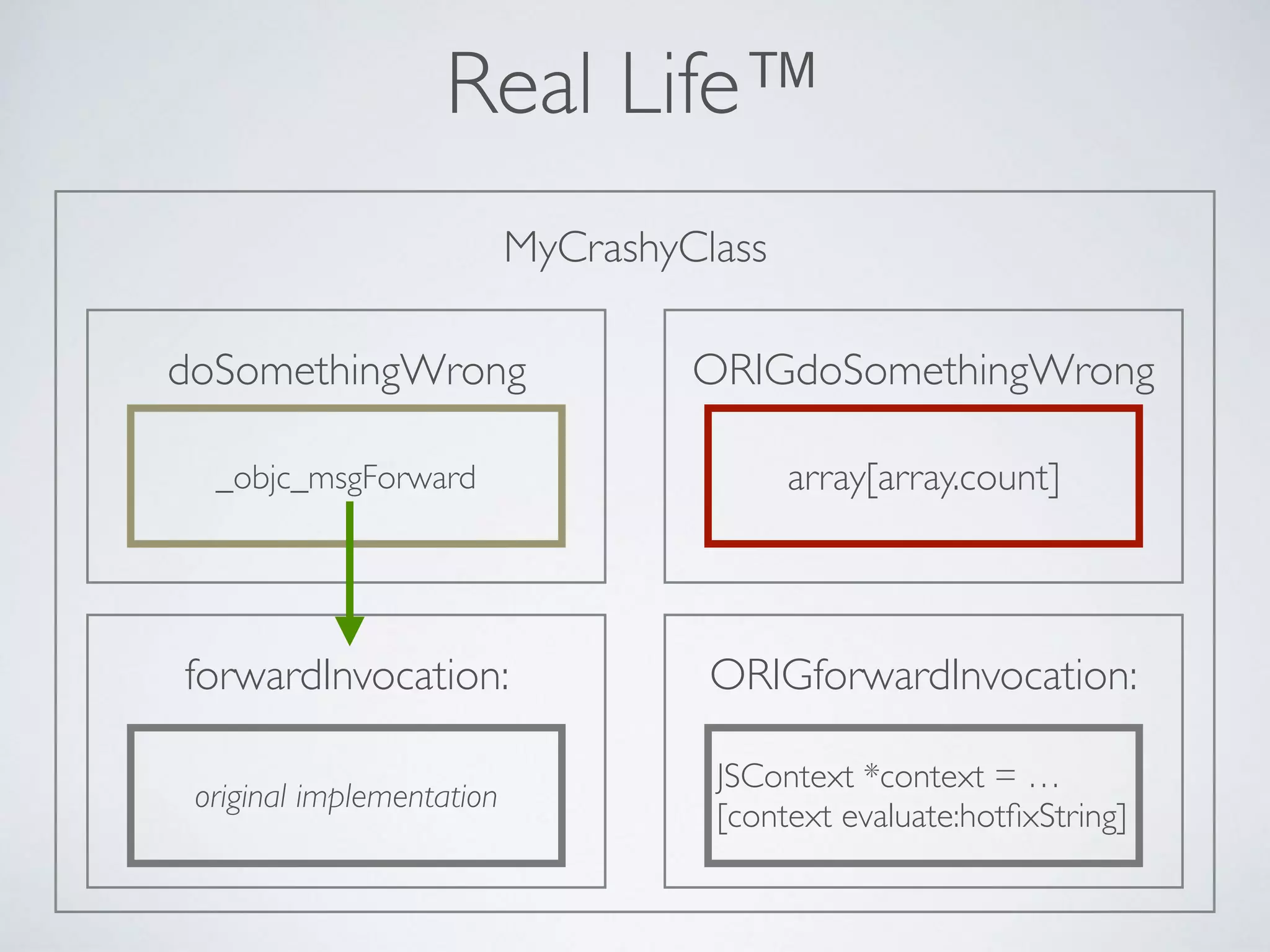 Real Life™

MyCrashyClass

doSomethingWrong

_objc_msgForward

ORIGdoSomethingWrong

array[array.count]

forwardInvocation:

original implementation

ORIGforwardInvocation:

JSContext *context = …
[context evaluate:hotfixString]